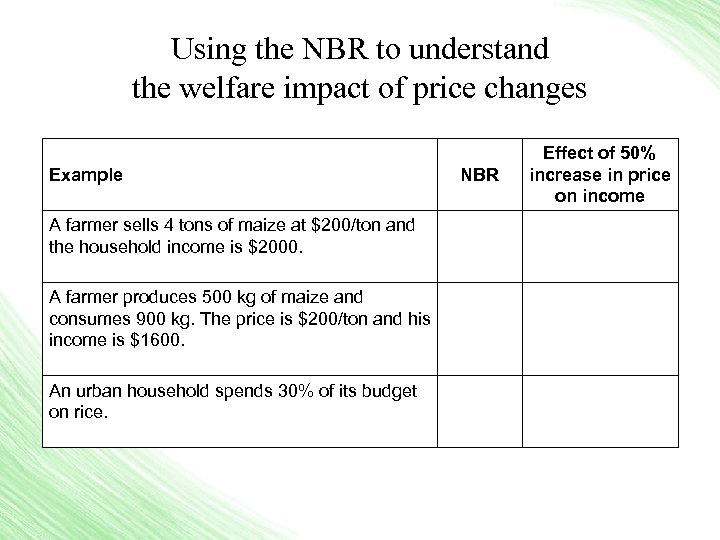 Using the NBR to understand the welfare impact of price changes

| Example | NBR | Effect of 50% increase in price on income |
|---|---|---|
| A farmer sells 4 tons of maize at \$200/ton and the household income is \$2000. | | |
| A farmer produces 500 kg of maize and consumes 900 kg. The price is \$200/ton and his income is \$1600. | | |
| An urban household spends 30% of its budget on rice. | | |